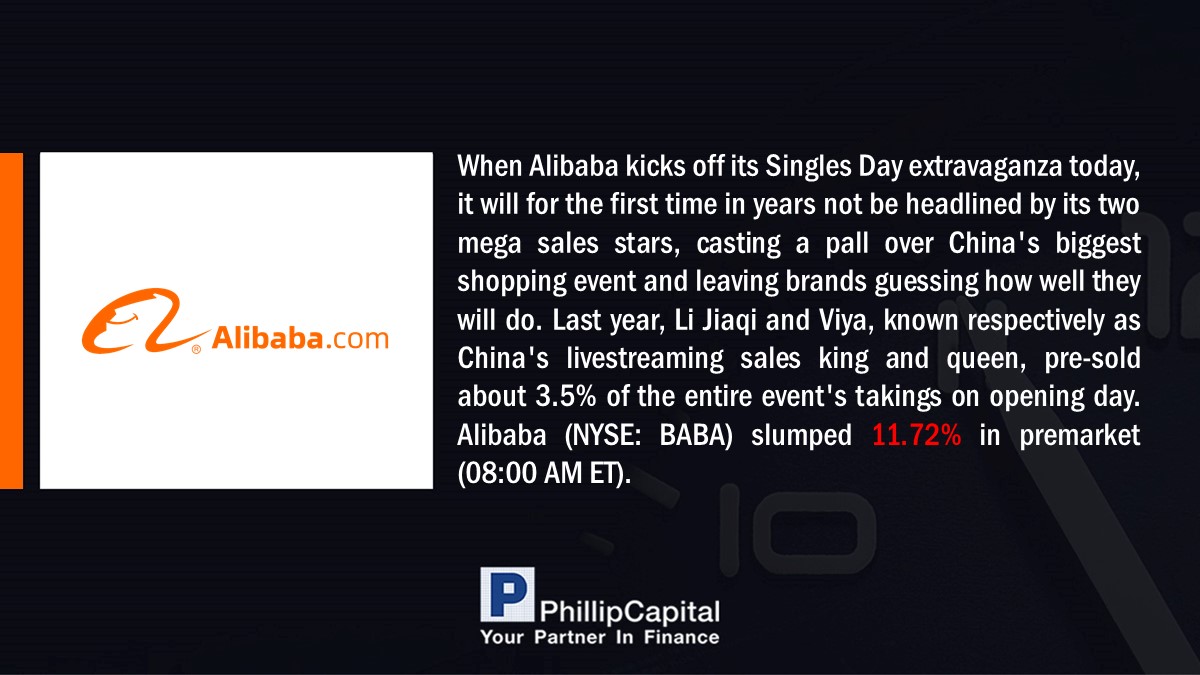 Alibaba.com

When Alibaba kicks off its Singles Day extravaganza today, it will for the first time in years not be headlined by its two mega sales stars, casting a pall over China's biggest shopping event and leaving brands guessing how well they will do. Last year, Li Jiaqi and Viya, known respectively as China's livestreaming sales king and queen, pre-sold about 3.5% of the entire event's takings on opening day. Alibaba (NYSE: BABA) slumped 11.72% in premarket (08:00 AM ET).

PhillipCapital
Your Partner In Finance